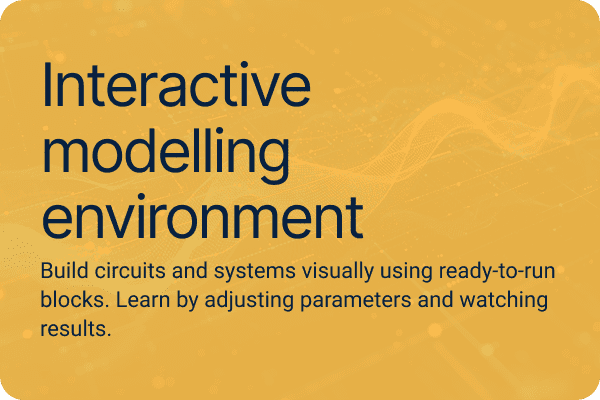 Interactive modelling environment

Build circuits and systems visually using ready-to-run blocks. Learn by adjusting parameters and watching results.